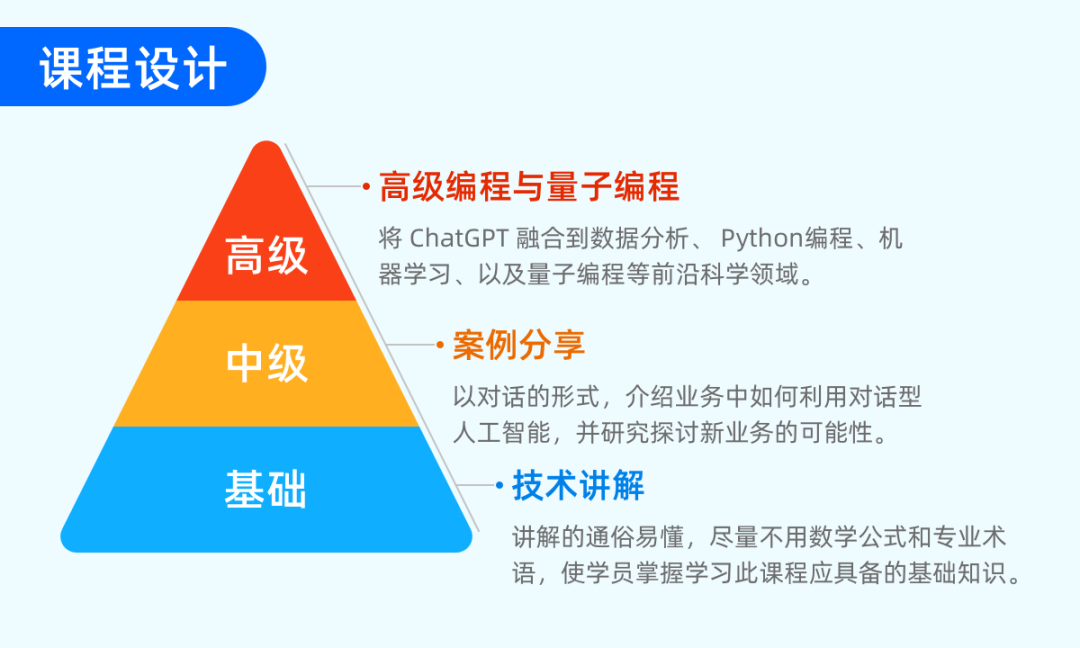 课程设计

高级

中级

基础

高级编程与量子编程

将 ChatGPT 融合到数据分析、 Python编程、机器学习、以及量子编程等前沿科学领域。

案例分享

以对话的形式，介绍业务中如何利用对话型人工智能，并研究探讨新业务的可能性。

技术讲解

讲解的通俗易懂，尽量不用数学公式和专业术语，使学员掌握学习此课程应具备的基础知识。